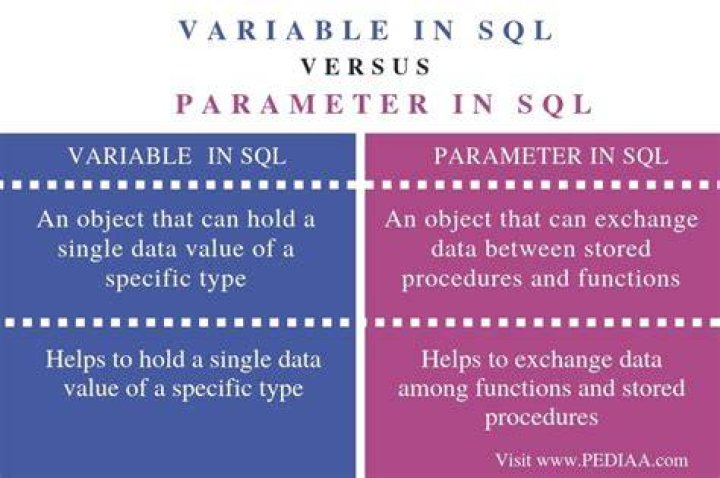 VARIABLE IN SQL
VERSUS
PARAMETER IN SQL

| VARIABLE IN SQL | PARAMETER IN SQL |
|---|---|
| An object that can hold a single data value of a specific type | An object that can exchange data between stored procedures and functions |
| Helps to hold a single data value of a specific type | Helps to exchange data among functions and stored procedures |

Visit www.PEDIAA.com